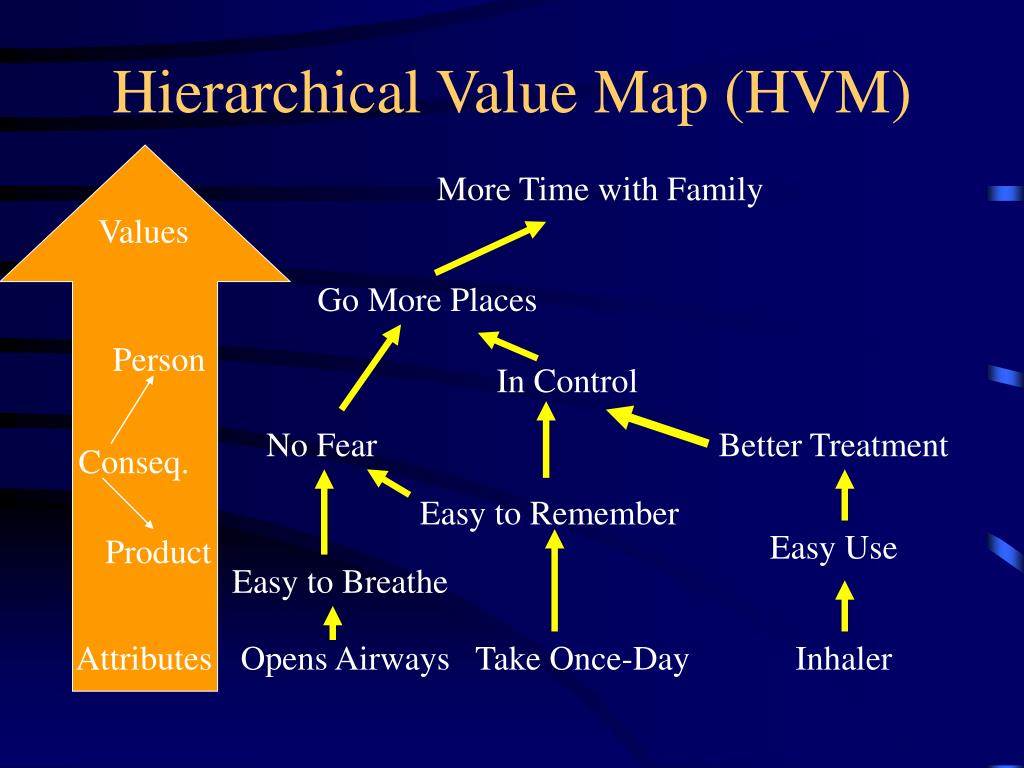 Hierarchical Value Map (HVM)

Values

Person

Conseq.

Product

Attributes

More Time with Family

Go More Places

In Control

No Fear

Better Treatment

Easy to Remember

Easy Use

Easy to Breathe

Opens Airways

Take Once-Day

Inhaler